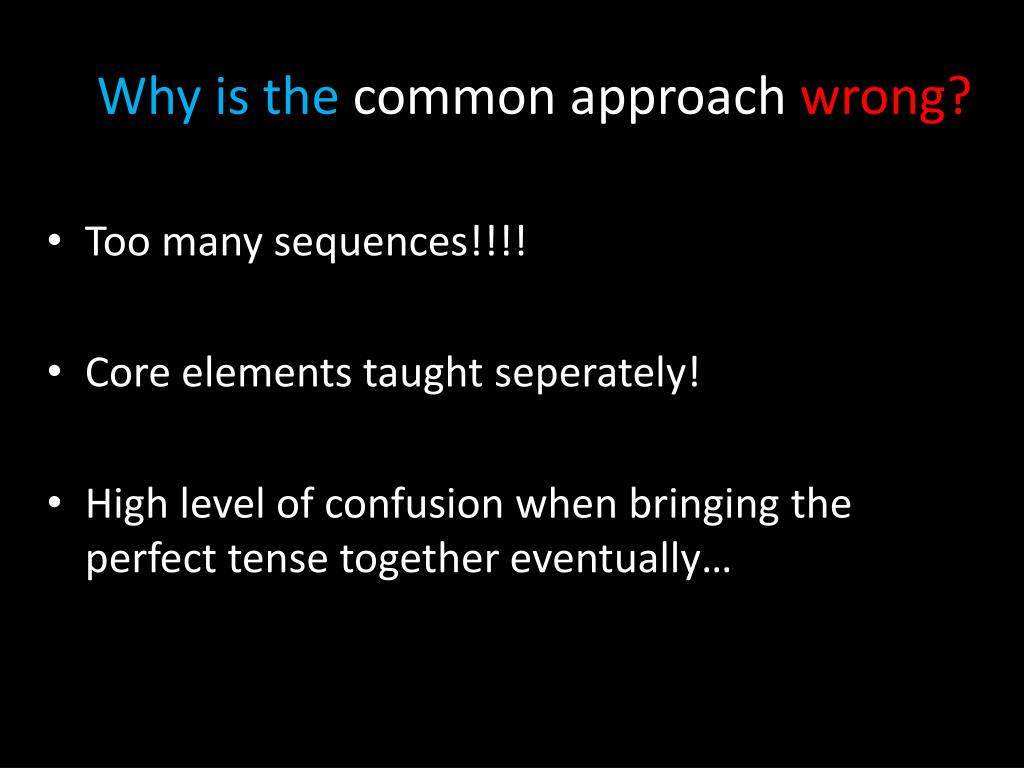 Why is the common approach wrong?

• Too many sequences!!!!

• Core elements taught seperately!

• High level of confusion when bringing the perfect tense together eventually…